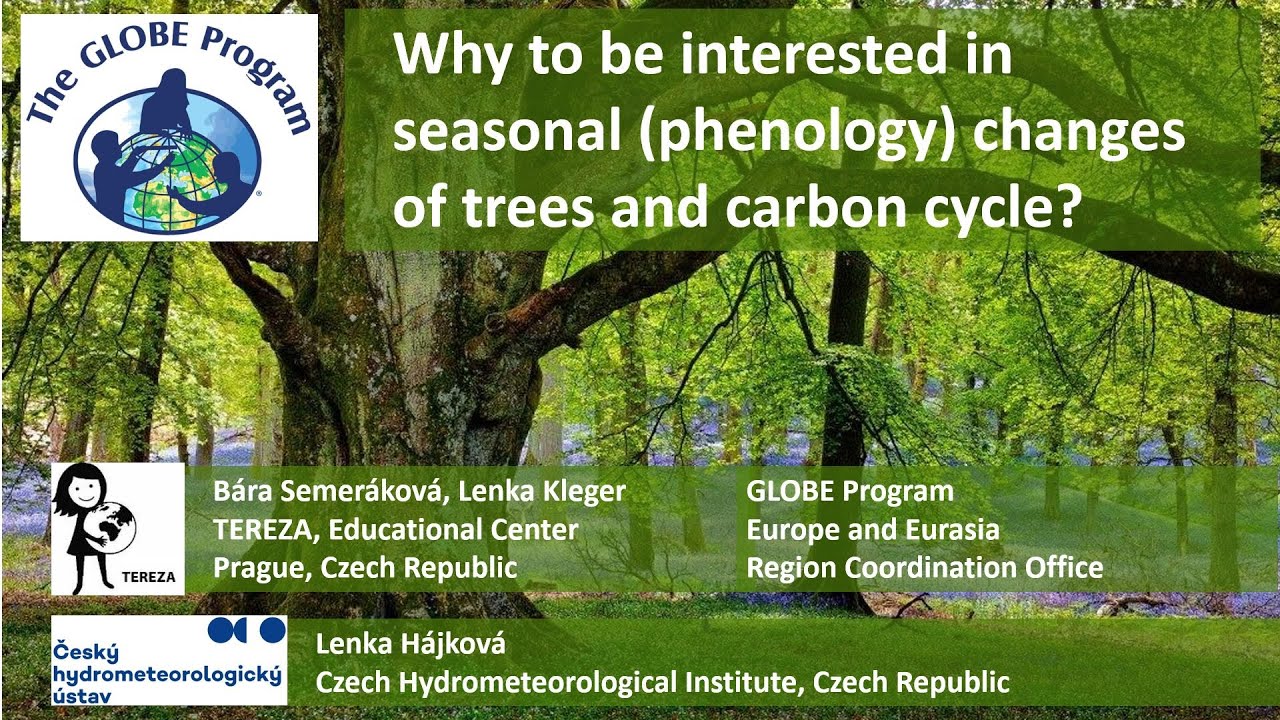 The GLOBE Program

Why to be interested in seasonal (phenology) changes of trees and carbon cycle?

TEREZA

Bára Semeráková, Lenka Kleger
TEREZA, Educational Center
Prague, Czech Republic

GLOBE Program
Europe and Eurasia
Region Coordination Office

Český hydrometeorologický ústav

Lenka Hájková
Czech Hydrometeorological Institute, Czech Republic